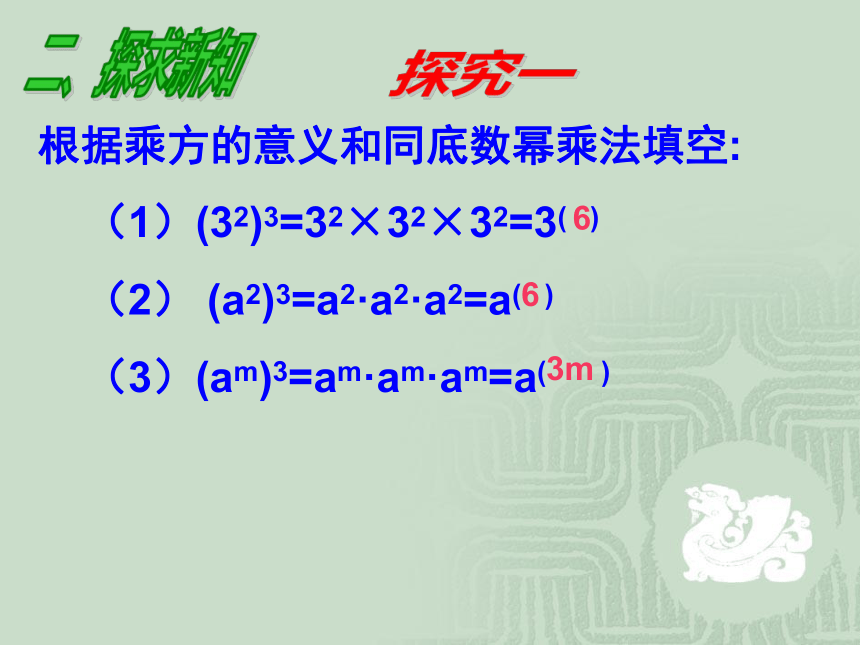 二、探求新知　　探究一

根据乘方的意义和同底数幂乘法填空:

（1）$(3^2)^3=3^2\times3^2\times3^2=3^{(6)}$

（2）$(a^2)^3=a^2\cdot a^2\cdot a^2=a^{(6)}$

（3）$(a^m)^3=a^m\cdot a^m\cdot a^m=a^{(3m)}$